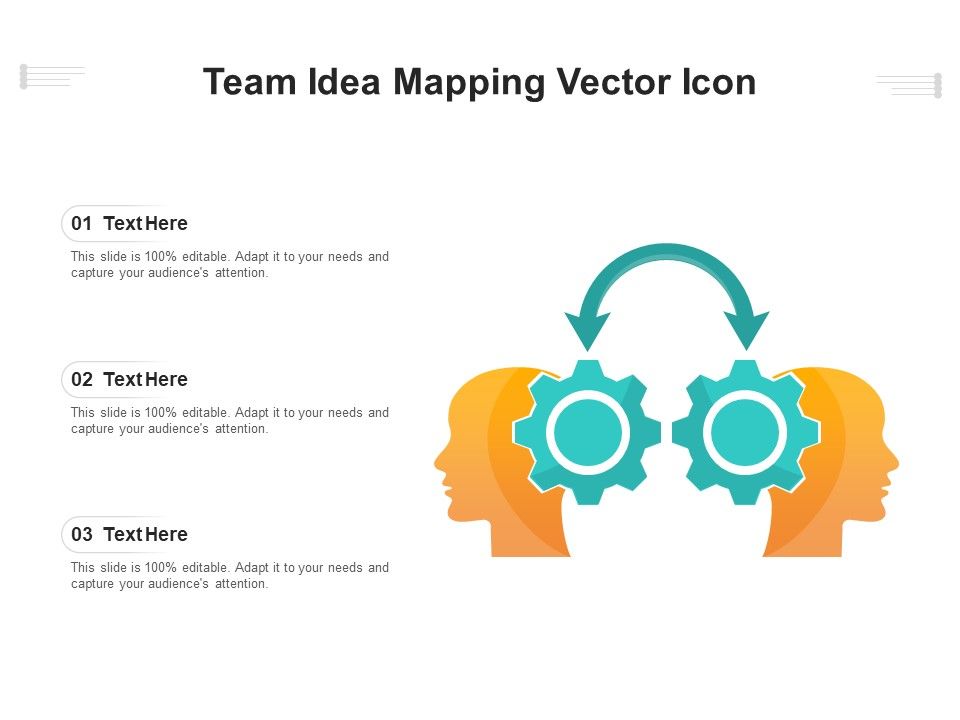 Team Idea Mapping Vector Icon

01 Text Here

This slide is 100% editable. Adapt it to your needs and capture your audience's attention.

02 Text Here

This slide is 100% editable. Adapt it to your needs and capture your audience's attention.

03 Text Here

This slide is 100% editable. Adapt it to your needs and capture your audience's attention.